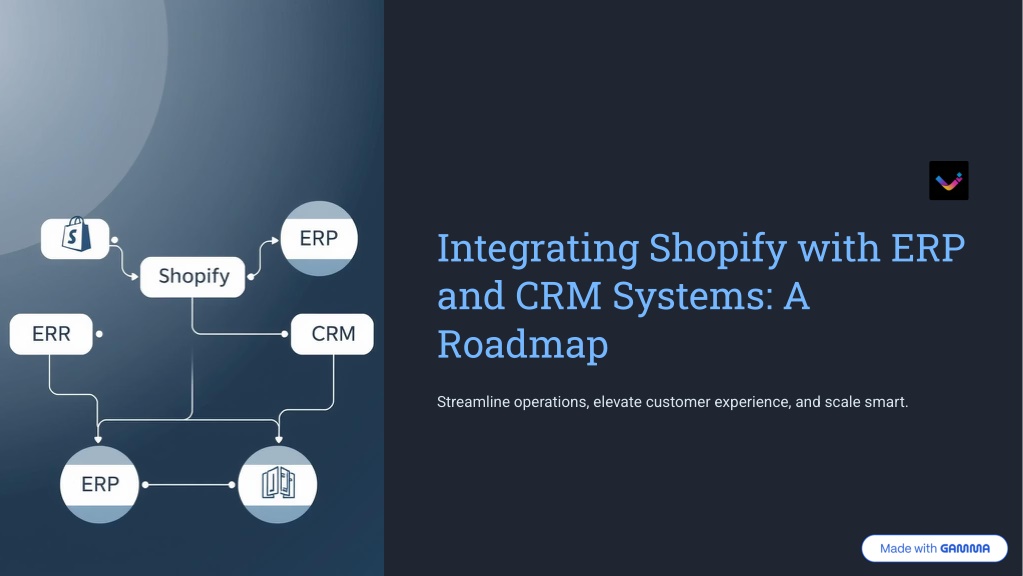 Shopify

ERP

ERR

CRM

ERP

Integrating Shopify with ERP and CRM Systems: A Roadmap

Streamline operations, elevate customer experience, and scale smart.

Made with GAMMA